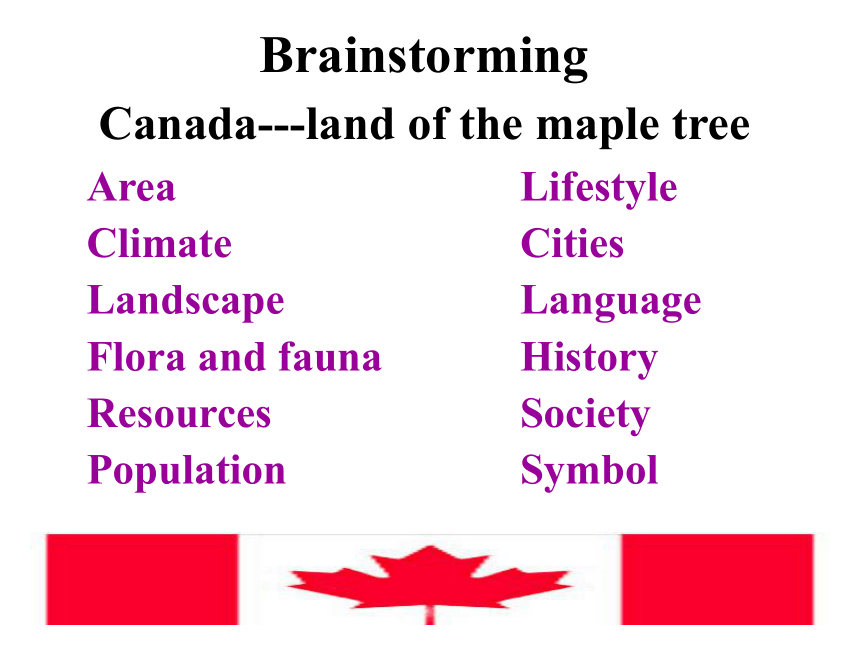 Brainstorming

Canada---land of the maple tree

Area
Climate
Landscape
Flora and fauna
Resources
Population

Lifestyle
Cities
Language
History
Society
Symbol